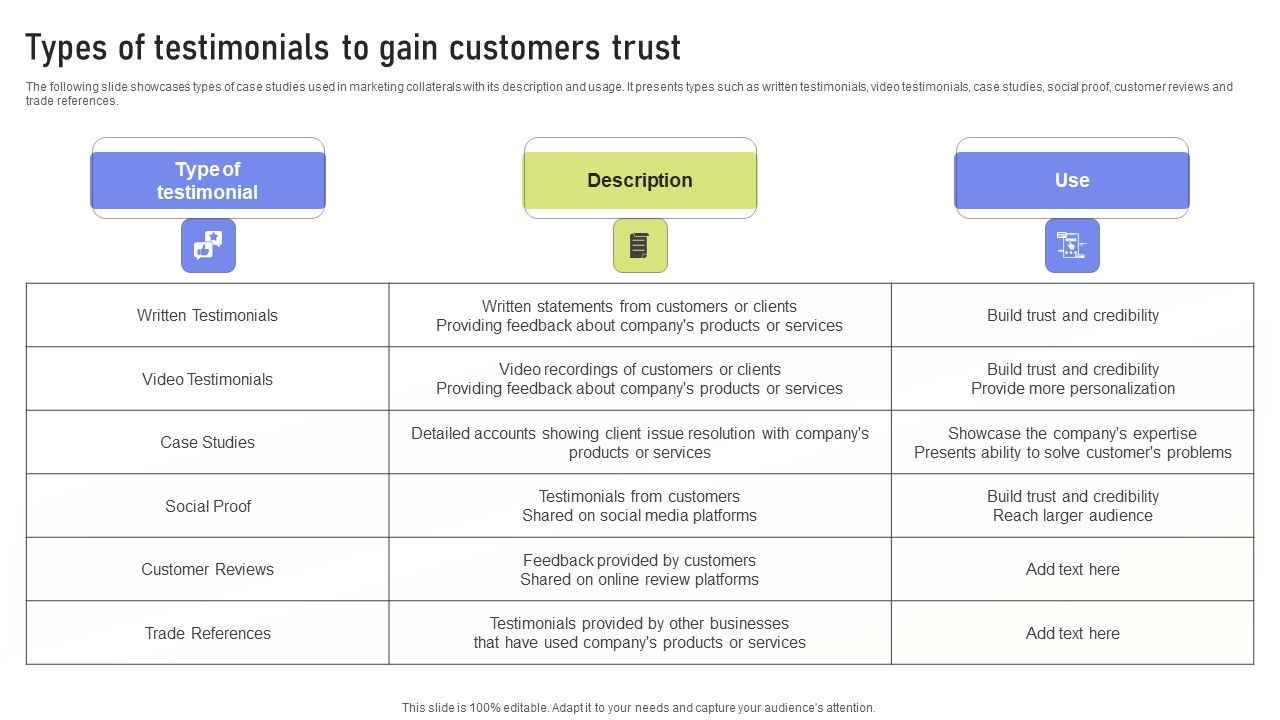 Types of testimonials to gain customers trust

The following slide showcases types of case studies used in marketing collaterals with its description and usage. It presents types such as written testimonials, video testimonials, case studies, social proof, customer reviews and trade references.

| Type of testimonial | Description | Use |
|---|---|---|
| Written Testimonials | Written statements from customers or clients Providing feedback about company's products or services | Build trust and credibility |
| Video Testimonials | Video recordings of customers or clients Providing feedback about company's products or services | Build trust and credibility Provide more personalization |
| Case Studies | Detailed accounts showing client issue resolution with company's products or services | Showcase the company's expertise Presents ability to solve customer's problems |
| Social Proof | Testimonials from customers Shared on social media platforms | Build trust and credibility Reach larger audience |
| Customer Reviews | Feedback provided by customers Shared on online review platforms | Add text here |
| Trade References | Testimonials provided by other businesses that have used company's products or services | Add text here |

This slide is 100% editable. Adapt it to your needs and capture your audience's attention.